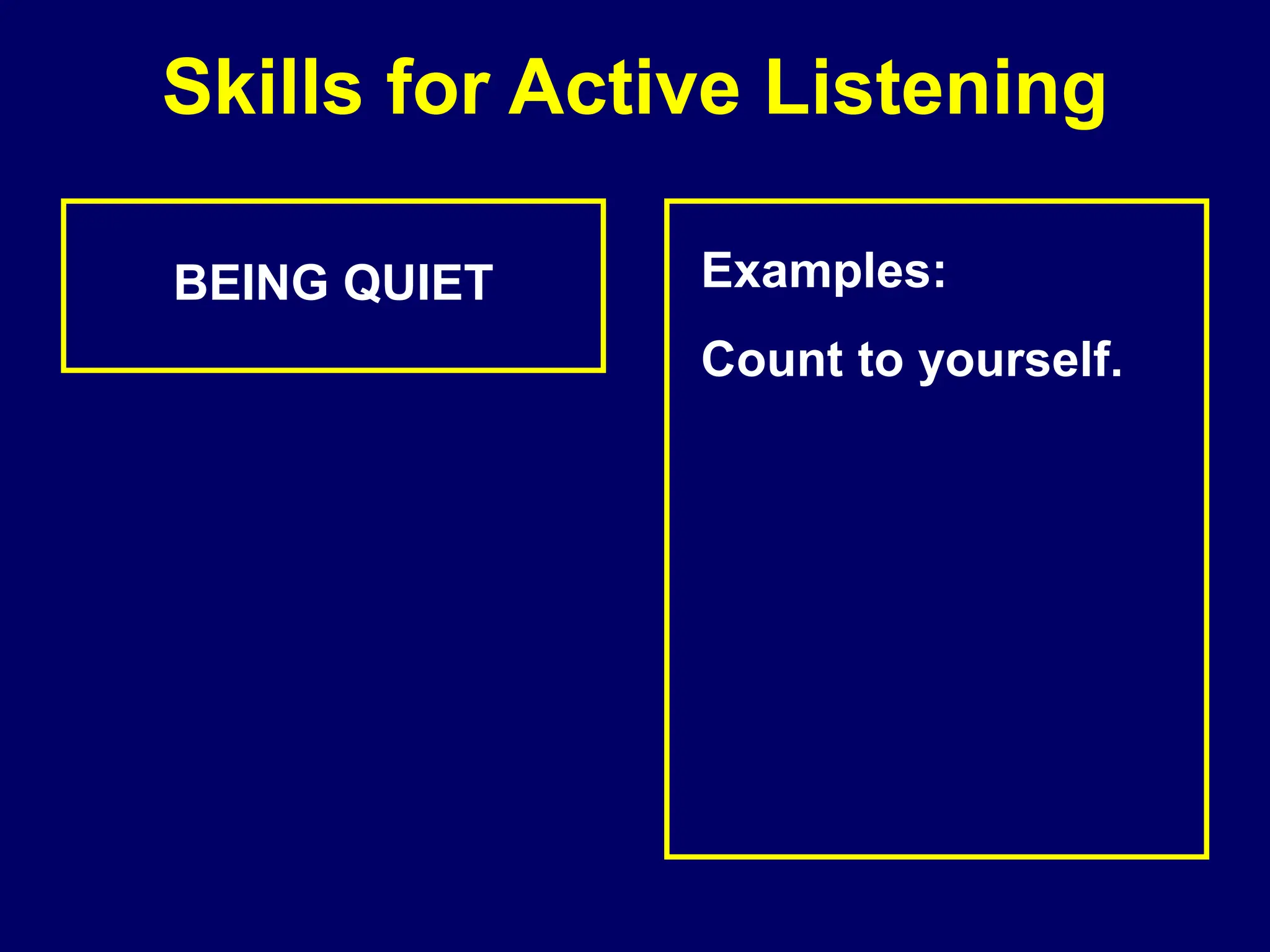 Skills for Active Listening

BEING QUIET

Examples:

Count to yourself.